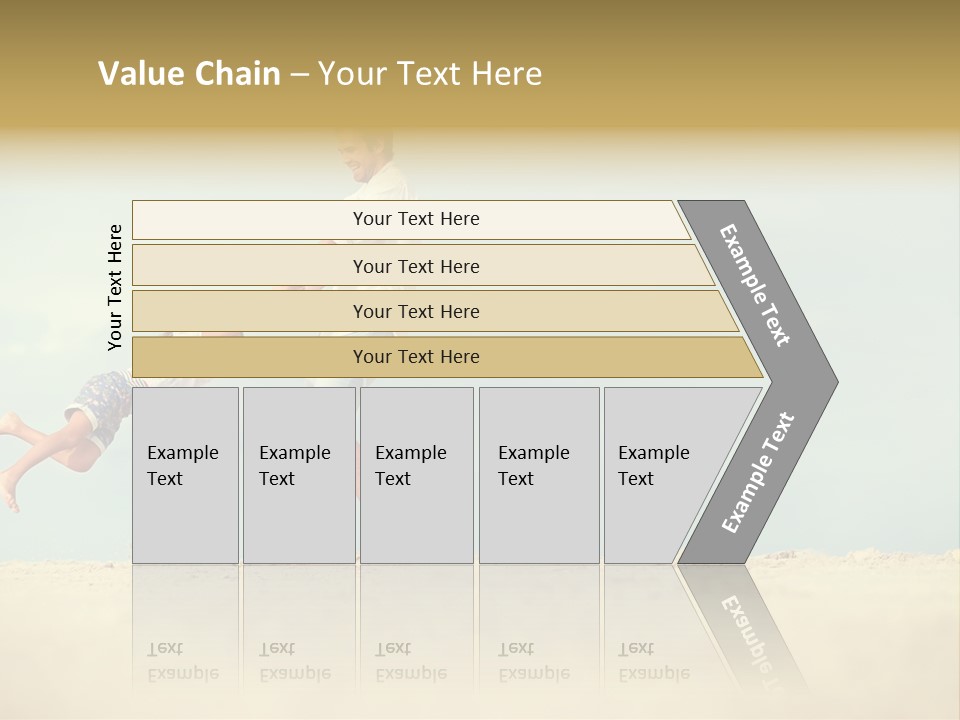 Value Chain – Your Text Here

Your Text Here

Your Text Here

Your Text Here

Your Text Here

Your Text Here

Example Text

Example Text

Example Text

Example Text

Example Text

Example Text

Example Text